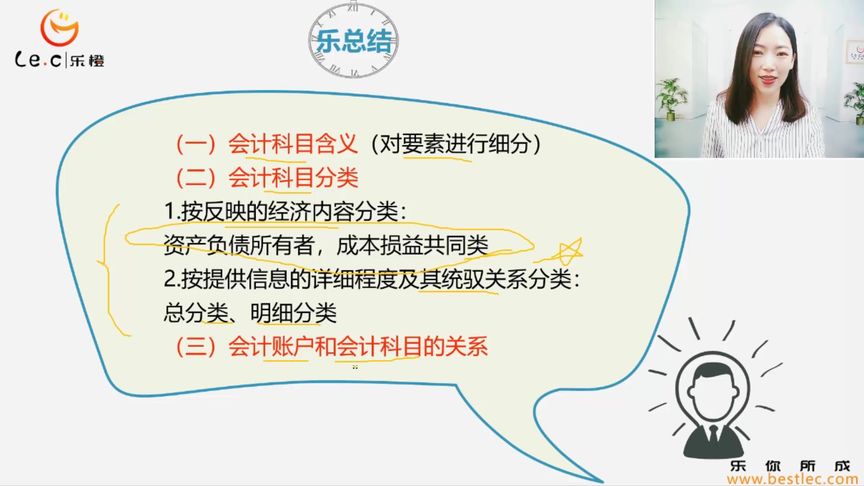 Le.c | 乐橙

乐总结

（一）会计科目含义（对要素进行细分）
（二）会计科目分类
1.按反映的经济内容分类：
资产负债所有者，成本损益共同类
2.按提供信息的详细程度及其统驭关系分类：
总分类、明细分类
（三）会计账户和会计科目的关系

乐 你 所 成
www.bestlec.com